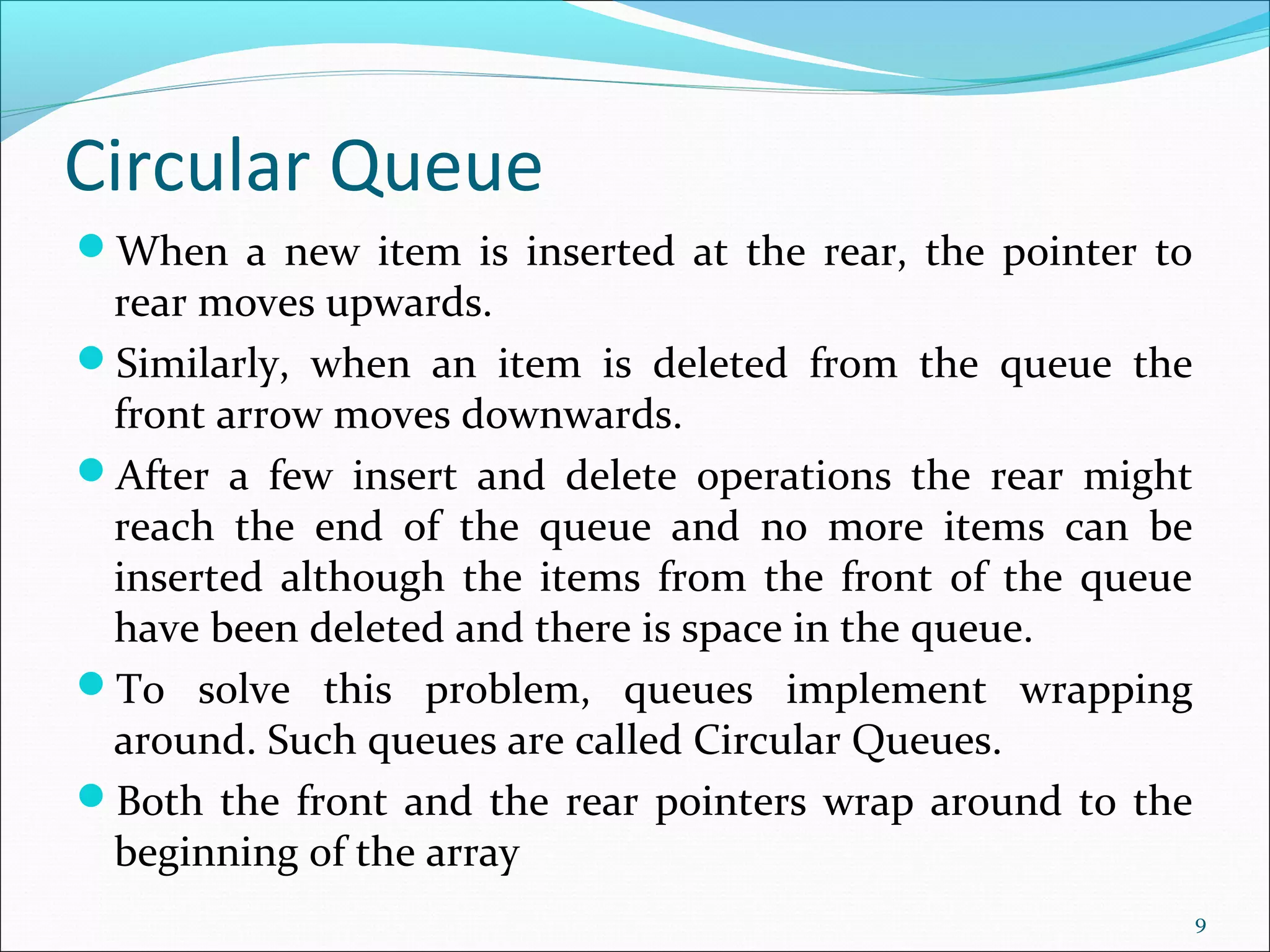 Circular Queue

- When a new item is inserted at the rear, the pointer to rear moves upwards.
- Similarly, when an item is deleted from the queue the front arrow moves downwards.
- After a few insert and delete operations the rear might reach the end of the queue and no more items can be inserted although the items from the front of the queue have been deleted and there is space in the queue.
- To solve this problem, queues implement wrapping around. Such queues are called Circular Queues.
- Both the front and the rear pointers wrap around to the beginning of the array

9